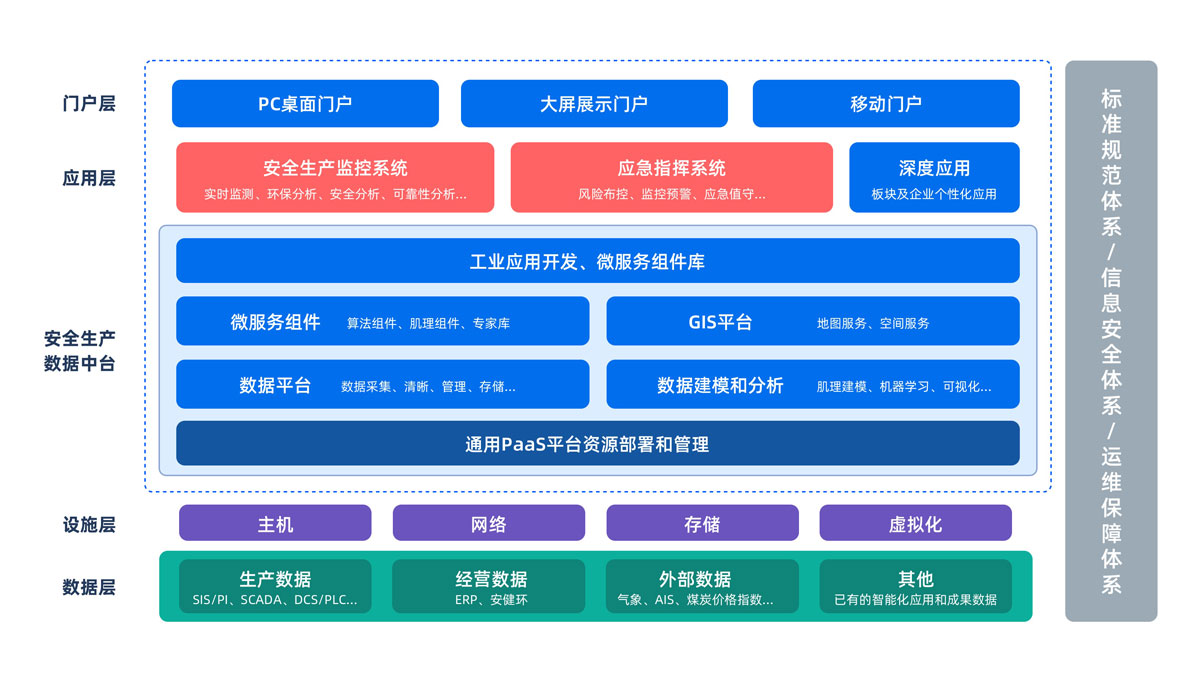 门户层

PC桌面门户

大屏展示门户

移动门户

应用层

安全生产监控系统
实时监测、环保分析、安全分析、可靠性分析...

应急指挥系统
风险布控、监控预警、应急值守...

深度应用
板块及企业个性化应用

安全生产数据中台

工业应用开发、微服务组件库

微服务组件 算法组件、肌理组件、专家库

GIS平台 地图服务、空间服务

数据平台 数据采集、清晰、管理、存储...

数据建模和分析 肌理建模、机器学习、可视化...

通用PaaS平台资源部署和管理

设施层

主机

网络

存储

虚拟化

数据层

生产数据
SIS/PI、SCADA、DCS/PLC...

经营数据
ERP、安健环

外部数据
气象、AIS、煤炭价格指数...

其他
已有的智能化应用和成果数据

标准规范体系/信息安全体系/运维保障体系